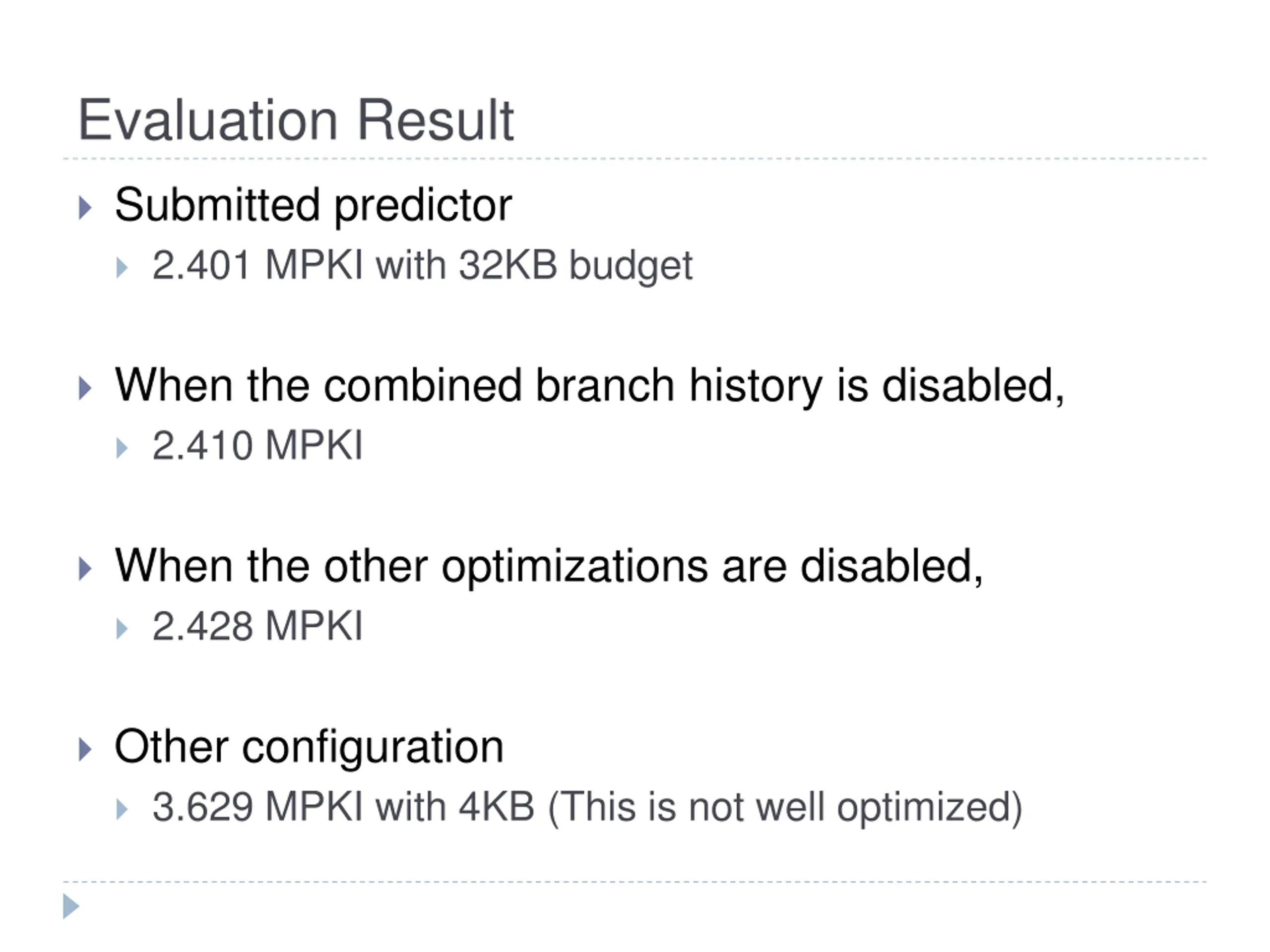 Evaluation Result

Submitted predictor

2.401 MPKI with 32KB budget

When the combined branch history is disabled,

2.410 MPKI

When the other optimizations are disabled,

2.428 MPKI

Other configuration

3.629 MPKI with 4KB (This is not well optimized)